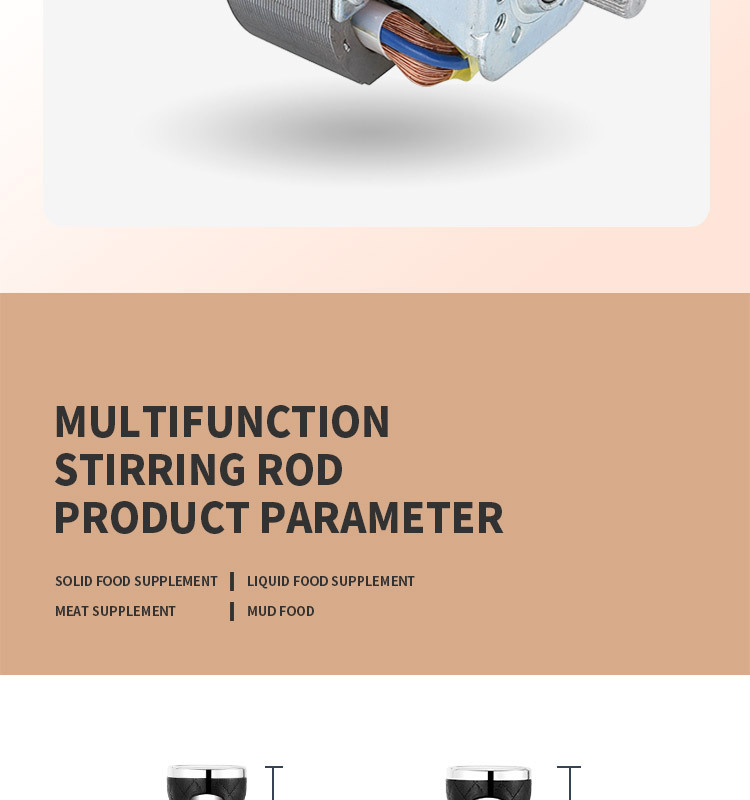 MULTIFUNCTION
STIRRING ROD
PRODUCT PARAMETER

SOLID FOOD SUPPLEMENT | LIQUID FOOD SUPPLEMENT
MEAT SUPPLEMENT | MUD FOOD